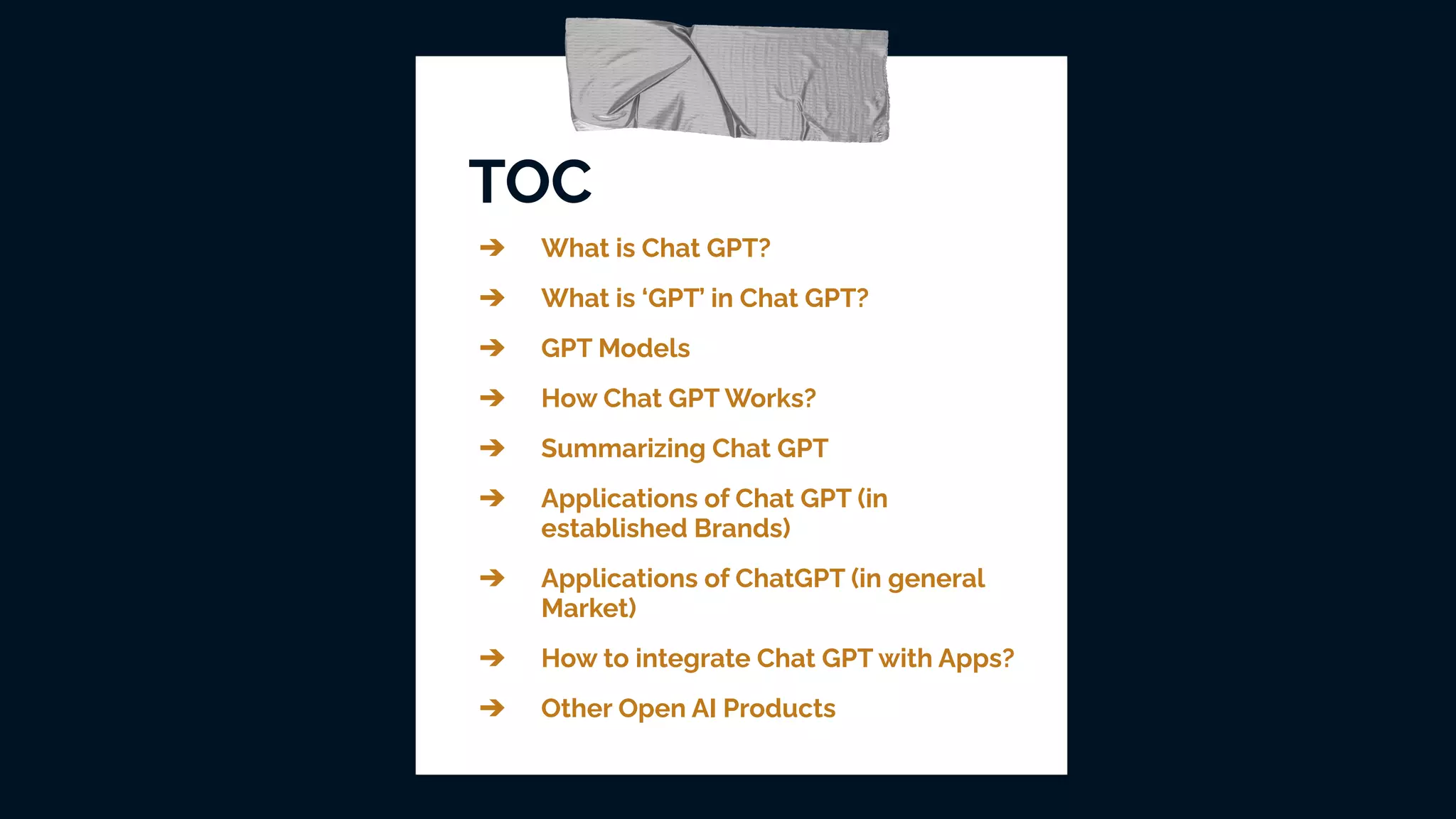 TOC

➔ What is Chat GPT?

➔ What is ‘GPT’ in Chat GPT?

➔ GPT Models

➔ How Chat GPT Works?

➔ Summarizing Chat GPT

➔ Applications of Chat GPT (in established Brands)

➔ Applications of ChatGPT (in general Market)

➔ How to integrate Chat GPT with Apps?

➔ Other Open AI Products